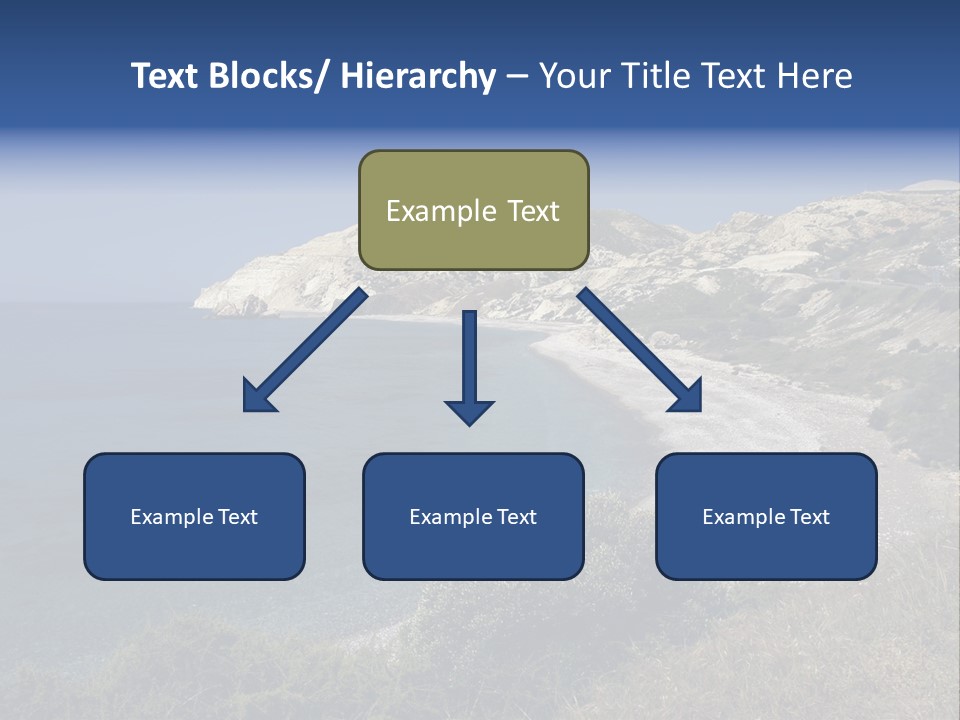 Text Blocks/ Hierarchy – Your Title Text Here

Example Text

Example Text

Example Text

Example Text